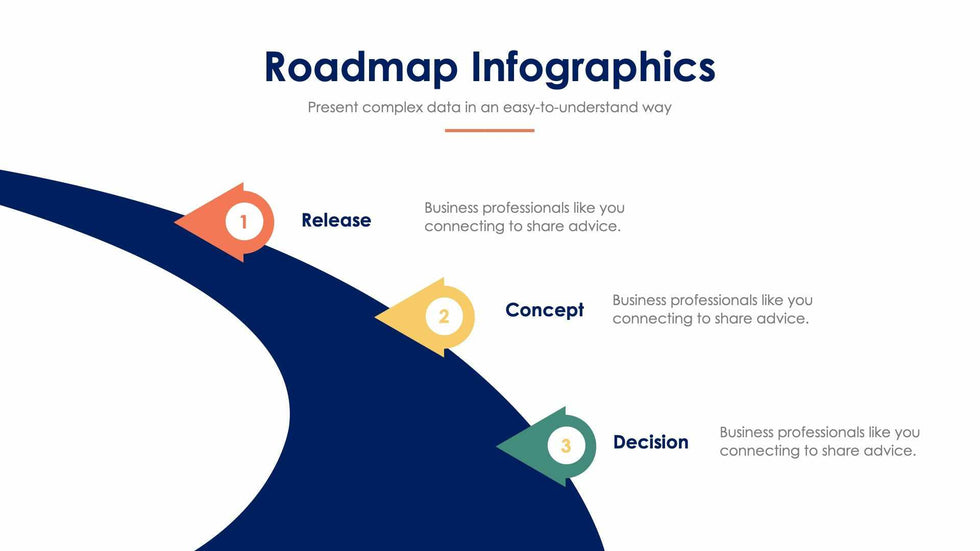 Roadmap Infographics
Present complex data in an easy-to-understand way

1
Release
Business professionals like you connecting to share advice.

2
Concept
Business professionals like you connecting to share advice.

3
Decision
Business professionals like you connecting to share advice.